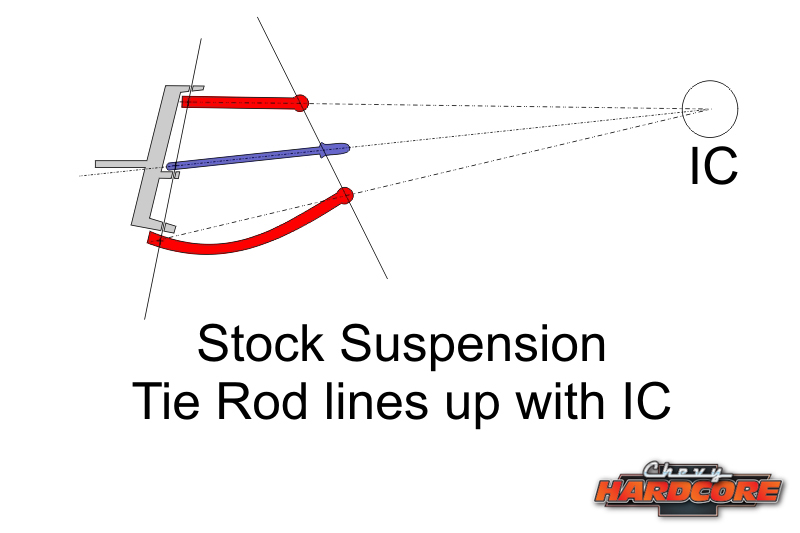 IC

Stock Suspension
Tie Rod lines up with IC

Chevy HARDCORE